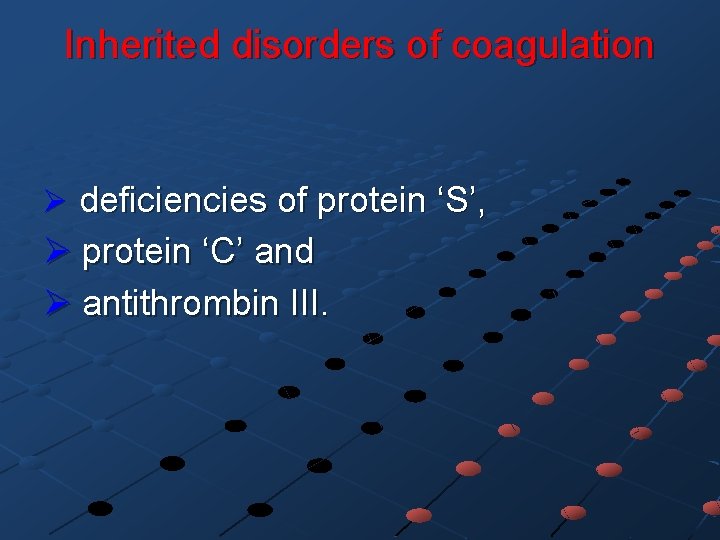 Inherited disorders of coagulation

➢ deficiencies of protein ‘S’,
➢ protein ‘C’ and
➢ antithrombin III.